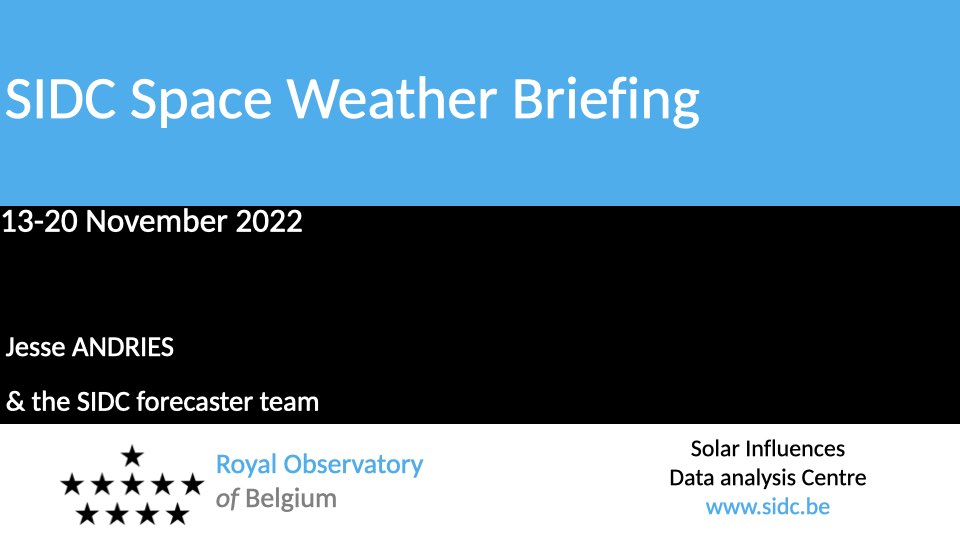 SIDC Space Weather Briefing

13-20 November 2022

Jesse ANDRIES

& the SIDC forecaster team

Royal Observatory of Belgium

Solar Influences Data analysis Centre
www.sidc.be